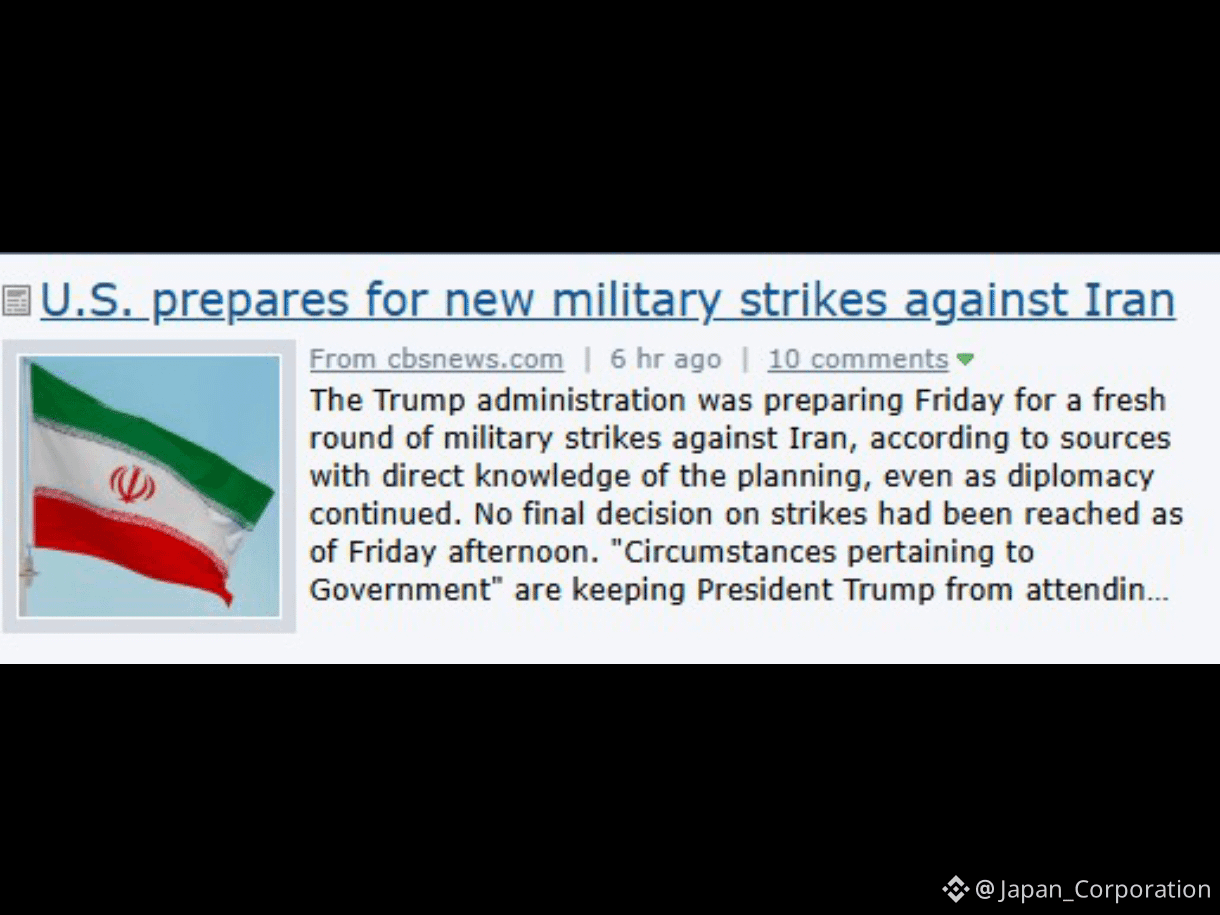 U.S. prepares for new military strikes against Iran

From cbsnews.com | 6 hr ago | 10 comments

The Trump administration was preparing Friday for a fresh round of military strikes against Iran, according to sources with direct knowledge of the planning, even as diplomacy continued. No final decision on strikes had been reached as of Friday afternoon. "Circumstances pertaining to Government" are keeping President Trump from attendin...

@Japan_Corporation